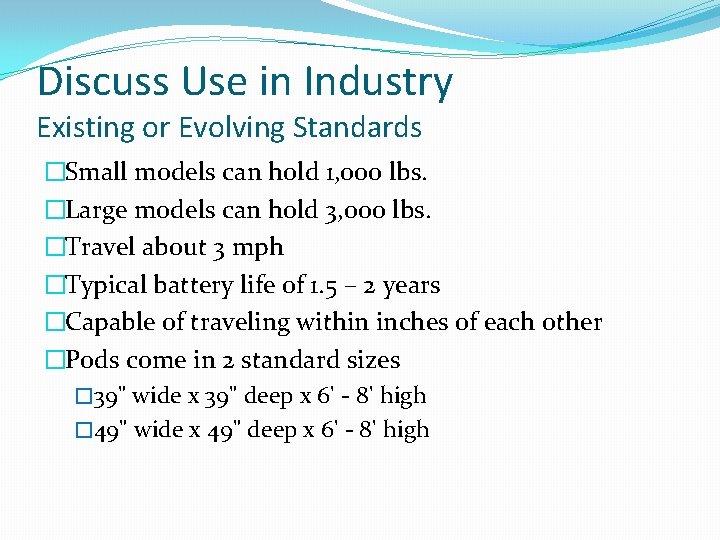 Discuss Use in Industry
Existing or Evolving Standards

□Small models can hold 1,000 lbs.
□Large models can hold 3,000 lbs.
□Travel about 3 mph
□Typical battery life of 1.5 – 2 years
□Capable of traveling within inches of each other
□Pods come in 2 standard sizes
□39" wide x 39" deep x 6' - 8' high
□49" wide x 49" deep x 6' - 8' high